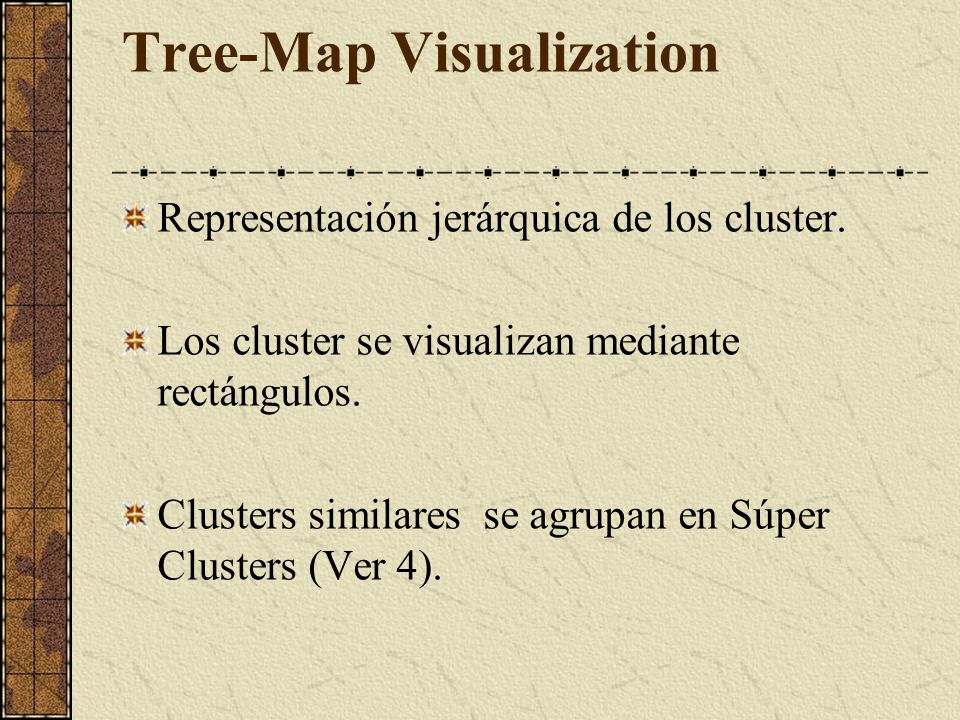 Tree-Map Visualization

Representación jerárquica de los cluster.

Los cluster se visualizan mediante rectángulos.

Clusters similares  se agrupan en Súper Clusters (Ver 4).